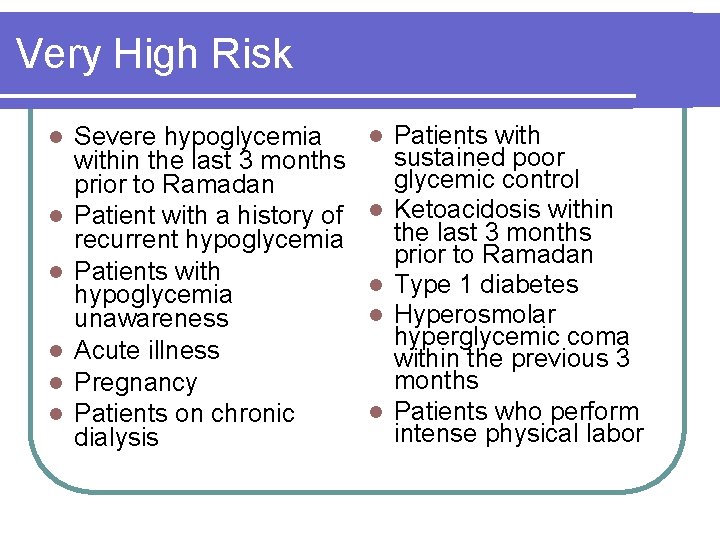 Very High Risk

- Severe hypoglycemia within the last 3 months prior to Ramadan
- Patient with a history of recurrent hypoglycemia
- Patients with hypoglycemia unawareness
- Acute illness
- Pregnancy
- Patients on chronic dialysis

- Patients with sustained poor glycemic control
- Ketoacidosis within the last 3 months prior to Ramadan
- Type 1 diabetes
- Hyperosmolar hyperglycemic coma within the previous 3 months
- Patients who perform intense physical labor